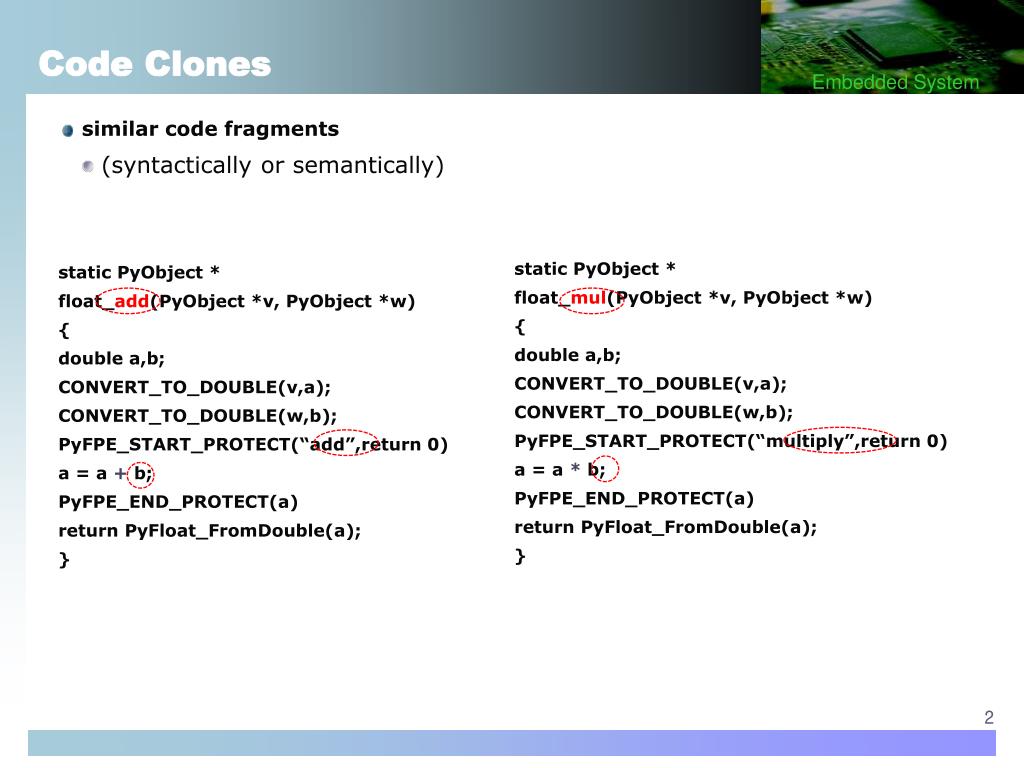 Code Clones

Embedded System

similar code fragments

(syntactically or semantically)

static PyObject *
float_add(PyObject *v, PyObject *w)
{
double a,b;
CONVERT_TO_DOUBLE(v,a);
CONVERT_TO_DOUBLE(w,b);
PyFPE_START_PROTECT(“add”,return 0)
a = a + b;
PyFPE_END_PROTECT(a)
return PyFloat_FromDouble(a);
}

static PyObject *
float_mul(PyObject *v, PyObject *w)
{
double a,b;
CONVERT_TO_DOUBLE(v,a);
CONVERT_TO_DOUBLE(w,b);
PyFPE_START_PROTECT(“multiply”,return 0)
a = a * b;
PyFPE_END_PROTECT(a)
return PyFloat_FromDouble(a);
}

2